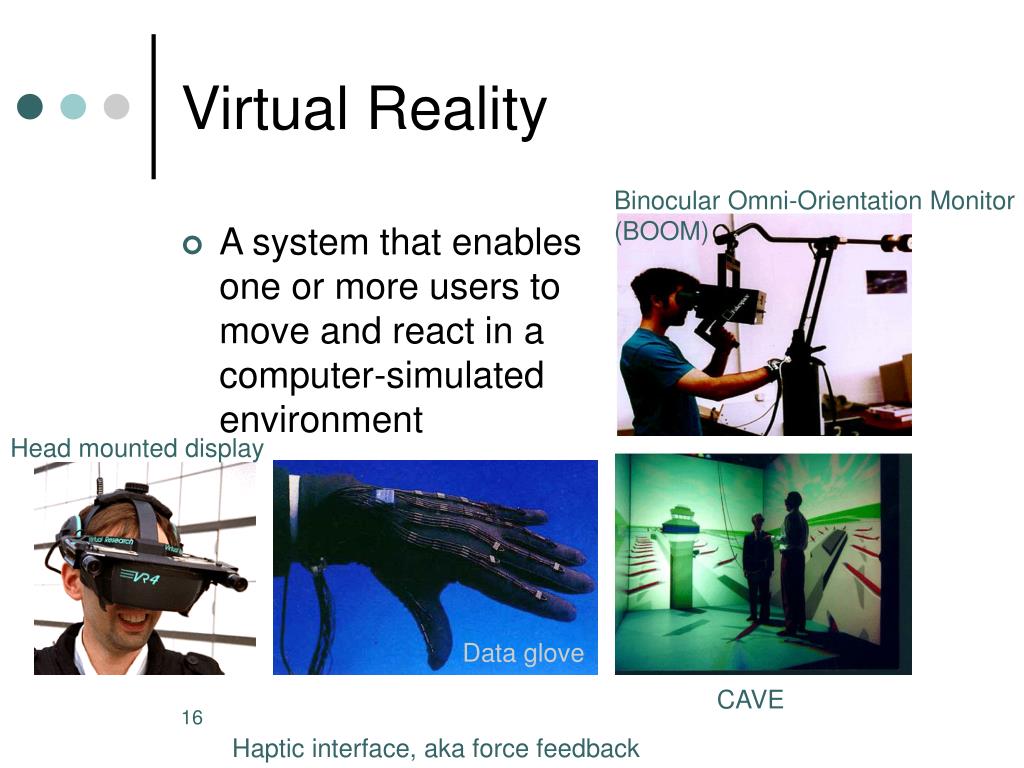 Virtual Reality

A system that enables one or more users to move and react in a computer-simulated environment

Binocular Omni-Orientation Monitor (BOOM)

Head mounted display

Virtual Research

VR4

Data glove

CAVE

16

Haptic interface, aka force feedback